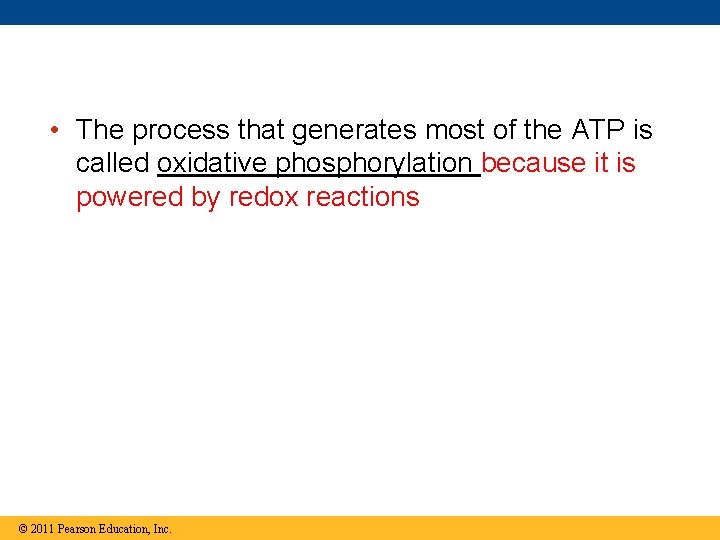 • The process that generates most of the ATP is called oxidative phosphorylation because it is powered by redox reactions

© 2011 Pearson Education, Inc.